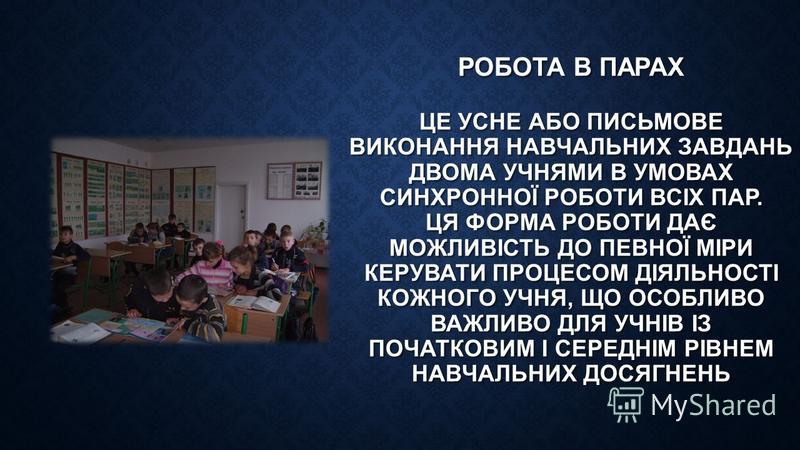 РОБОТА В ПАРАХ

ЦЕ УСНЕ АБО ПИСЬМОВЕ ВИКОНАННЯ НАВЧАЛЬНИХ ЗАВДАНЬ ДВОМА УЧНЯМИ В УМОВАХ СИНХРОННОЇ РОБОТИ ВСІХ ПАР. ЦЯ ФОРМА РОБОТИ ДАЄ МОЖЛИВІСТЬ ДО ПЕВНОЇ МІРИ КЕРУВАТИ ПРОЦЕСОМ ДІЯЛЬНОСТІ КОЖНОГО УЧНЯ, ЩО ОСОБЛИВО ВАЖЛИВО ДЛЯ УЧНІВ ІЗ ПОЧАТКОВИМ І СЕРЕДНІМ РІВНЕМ НАВЧАЛЬНИХ ДОСЯГНЕНЬ

MyShared